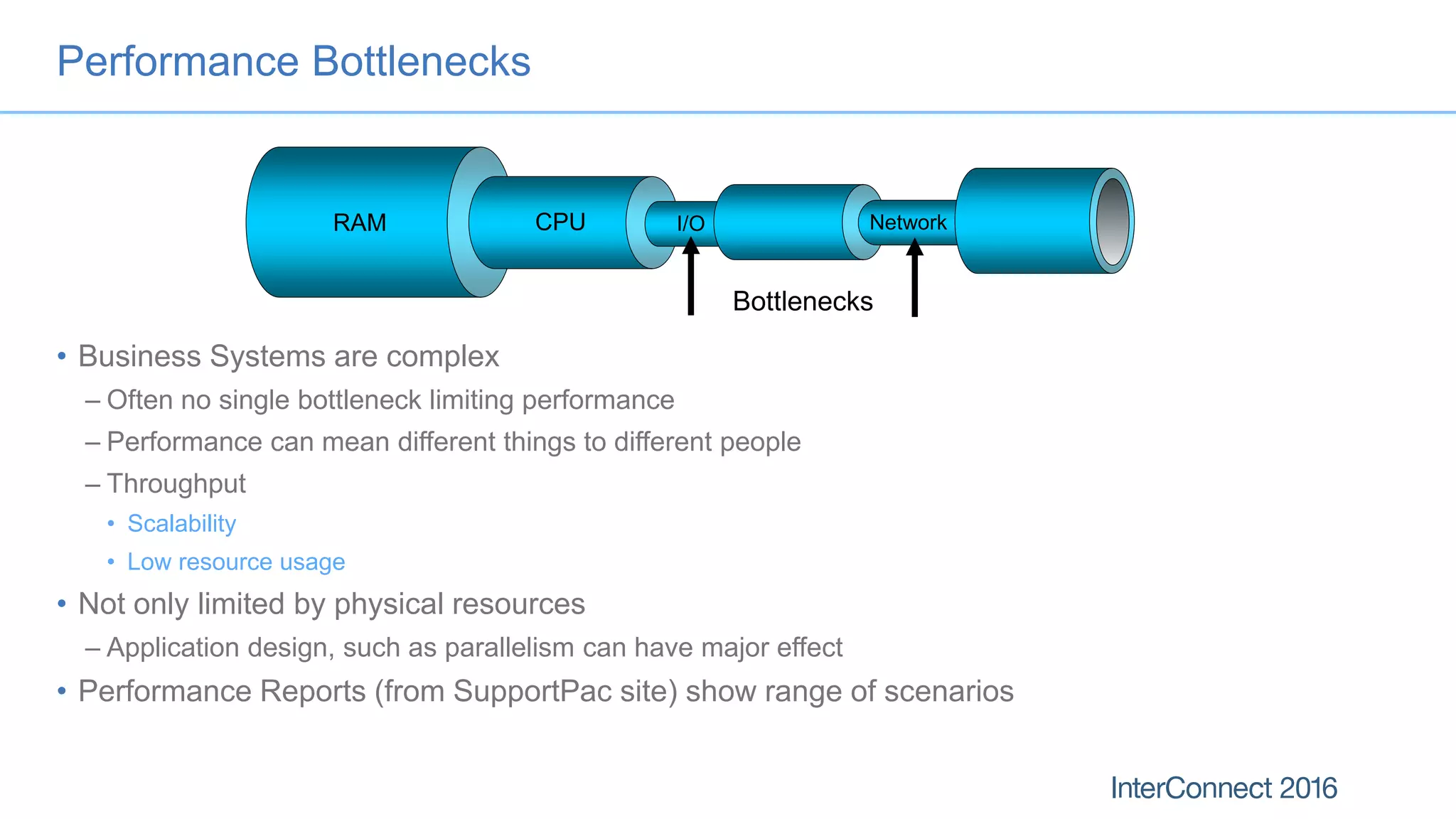 Performance Bottlenecks

RAM CPU I/O Network

Bottlenecks

• Business Systems are complex
– Often no single bottleneck limiting performance
– Performance can mean different things to different people
– Throughput
• Scalability
• Low resource usage
• Not only limited by physical resources
– Application design, such as parallelism can have major effect
• Performance Reports (from SupportPac site) show range of scenarios

InterConnect 2016